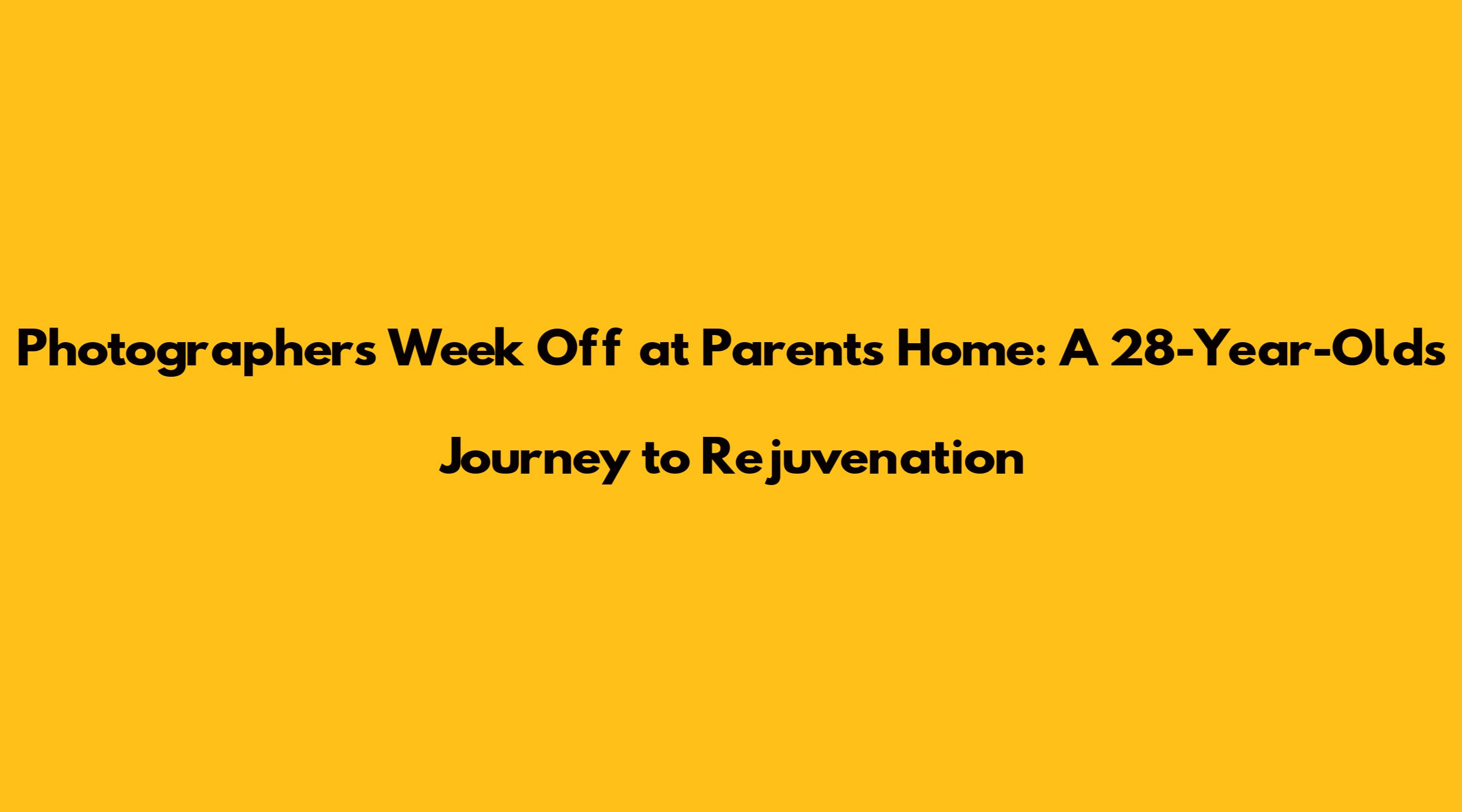 Photographers Week Off at Parents Home: A 28-Year-Olds Journey to Rejuvenation